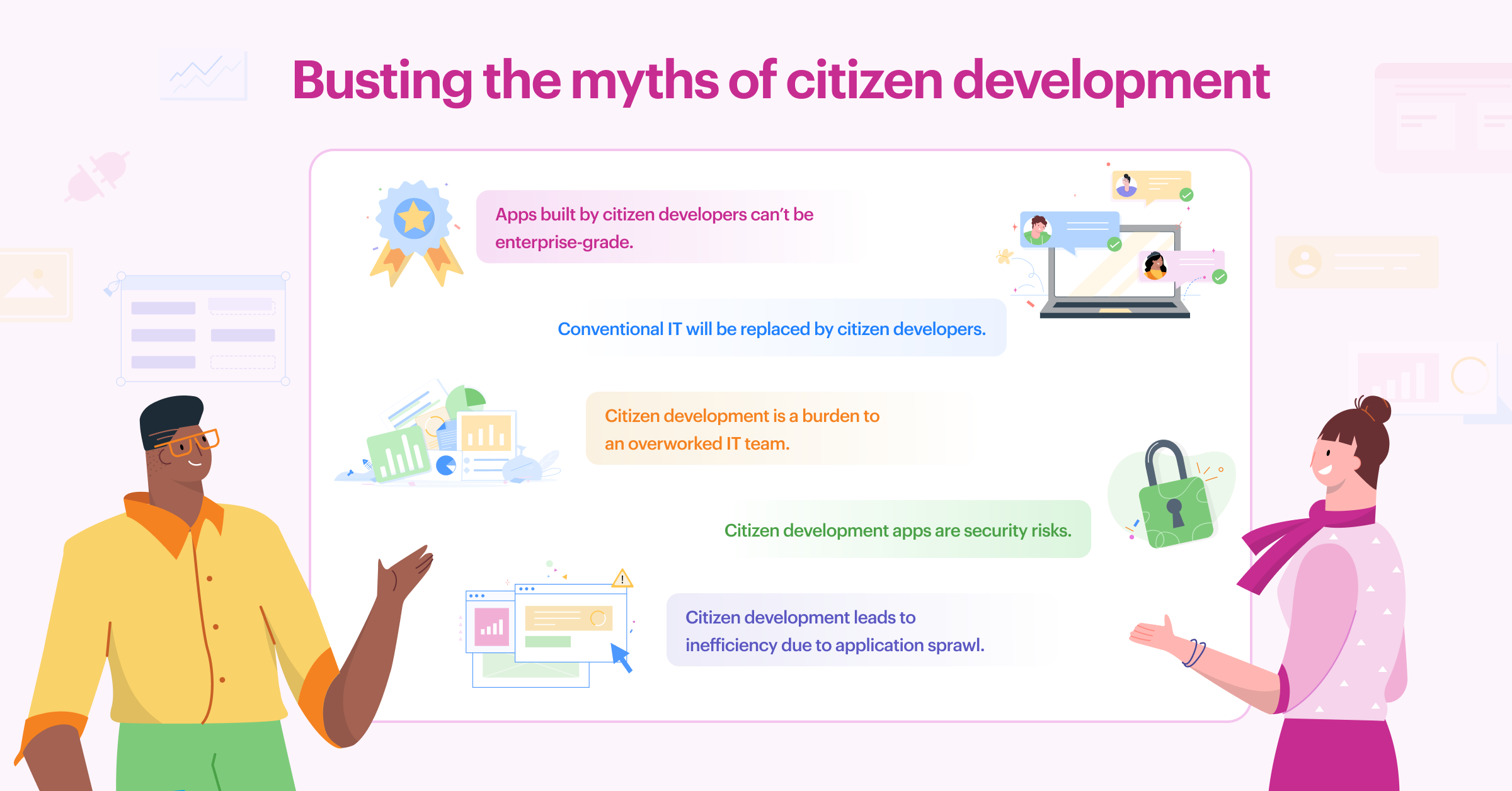 Busting the myths of citizen development

Apps built by citizen developers can't be enterprise-grade.

Conventional IT will be replaced by citizen developers.

Citizen development is a burden to an overworked IT team.

Citizen development apps are security risks.

Citizen development leads to inefficiency due to application sprawl.